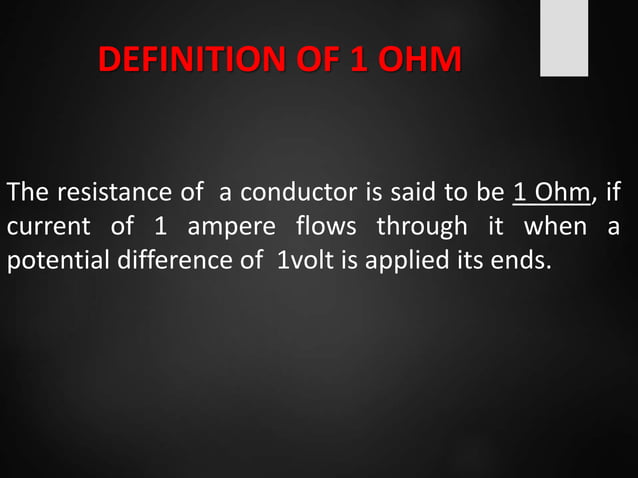 DEFINITION OF 1 OHM

The resistance of a conductor is said to be 1 Ohm, if current of 1 ampere flows through it when a potential difference of 1volt is applied its ends.